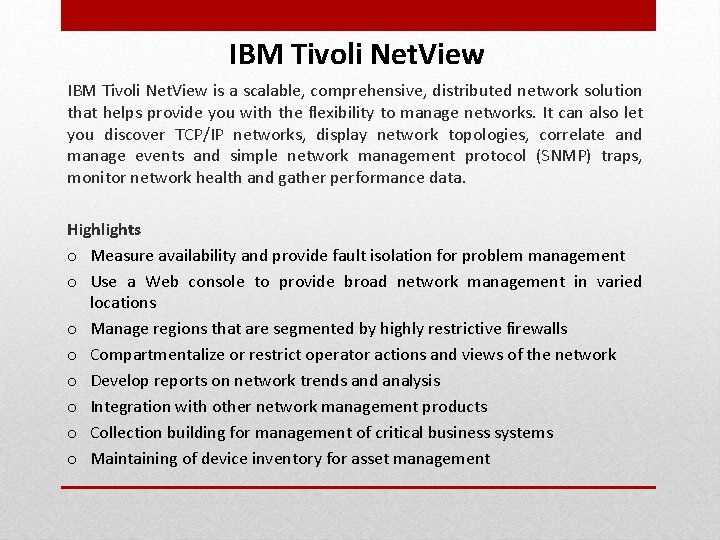 IBM Tivoli NetView

IBM Tivoli NetView is a scalable, comprehensive, distributed network solution that helps provide you with the flexibility to manage networks. It can also let you discover TCP/IP networks, display network topologies, correlate and manage events and simple network management protocol (SNMP) traps, monitor network health and gather performance data.

Highlights
o Measure availability and provide fault isolation for problem management
o Use a Web console to provide broad network management in varied locations
o Manage regions that are segmented by highly restrictive firewalls
o Compartmentalize or restrict operator actions and views of the network
o Develop reports on network trends and analysis
o Integration with other network management products
o Collection building for management of critical business systems
o Maintaining of device inventory for asset management